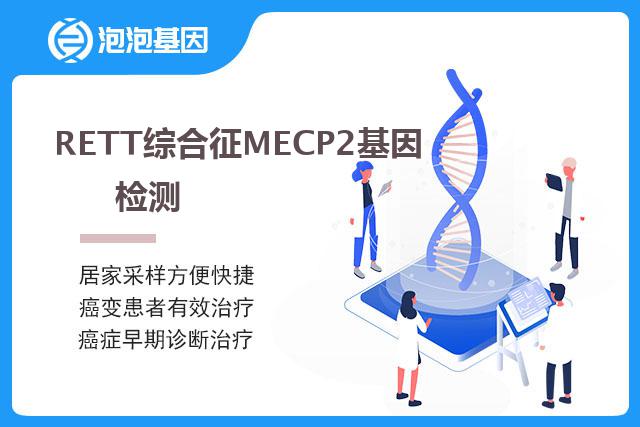 泡泡基因

RETT综合征MECP2基因检测

居家采样方便快捷
癌变患者有效治疗
癌症早期诊断治疗